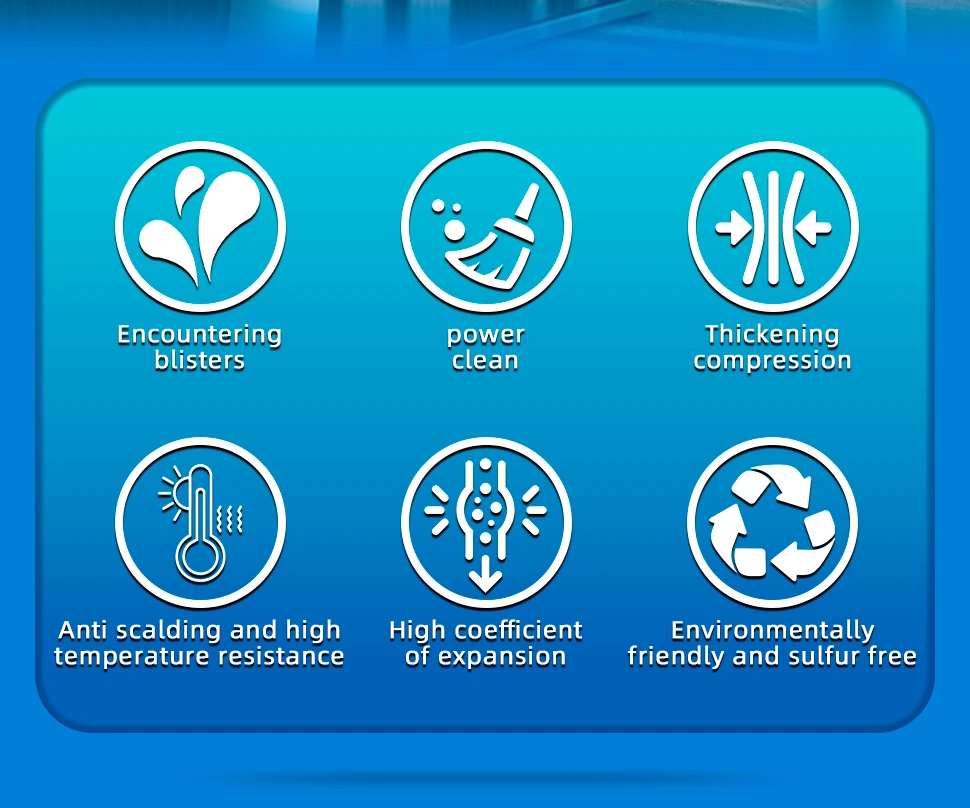 Encountering blisters

power clean

Thickening compression

Anti scalding and high temperature resistance

High coefficient of expansion

Environmentally friendly and sulfur free